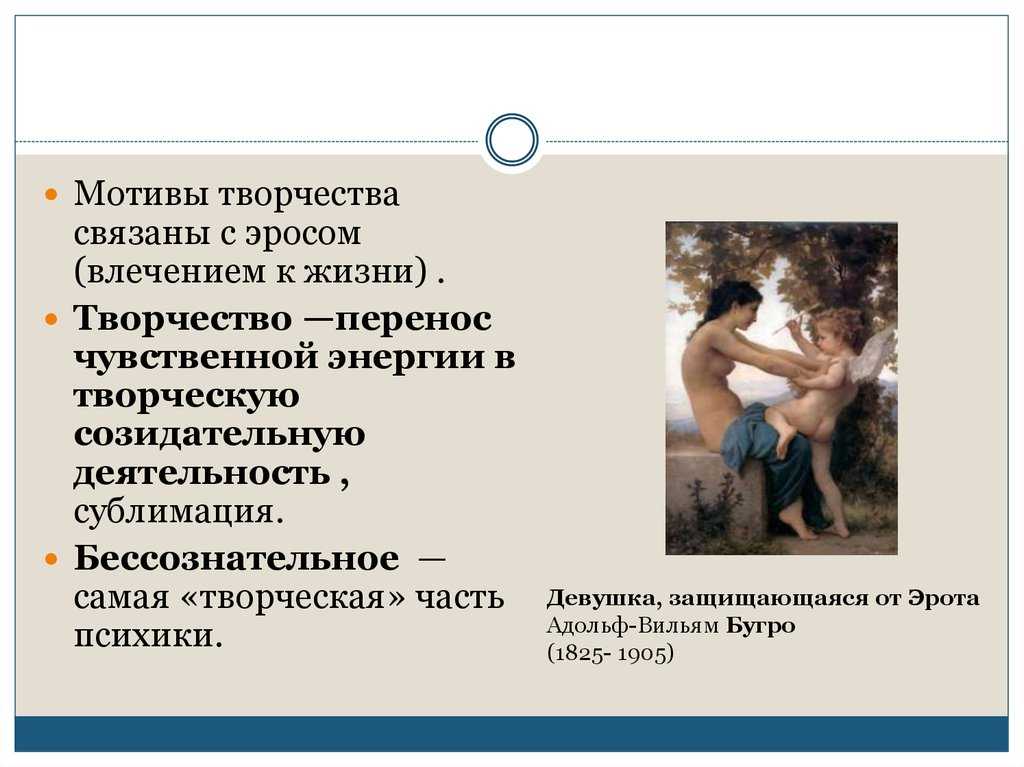 Мотивы творчества связаны с эросом (влечением к жизни) .

Творчество —перенос чувственной энергии в творческую созидательную деятельность , сублимация.

Бессознательное — самая «творческая» часть психики.

Девушка, защищающаяся от Эрота
Адольф-Вильям Бугро
(1825- 1905)